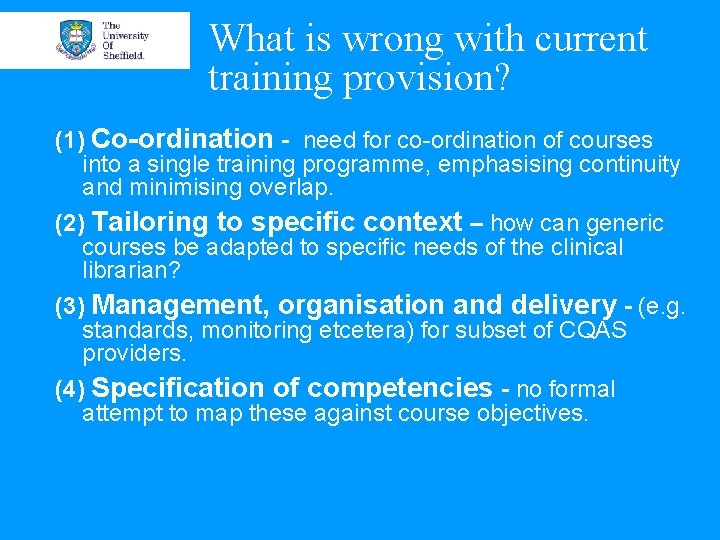 The University Of Sheffield.

What is wrong with current training provision?

(1) Co-ordination - need for co-ordination of courses into a single training programme, emphasising continuity and minimising overlap.

(2) Tailoring to specific context – how can generic courses be adapted to specific needs of the clinical librarian?

(3) Management, organisation and delivery - (e.g. standards, monitoring etcetera) for subset of CQAS providers.

(4) Specification of competencies - no formal attempt to map these against course objectives.